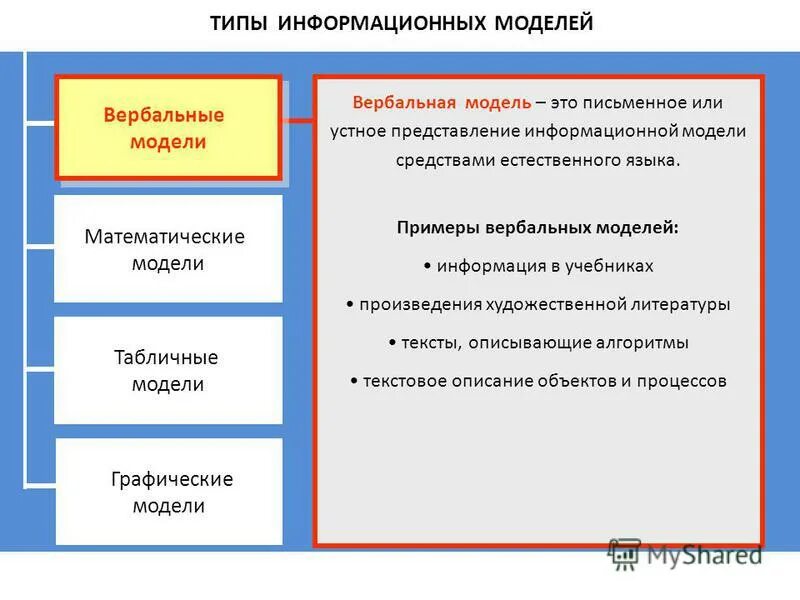 ТИПЫ ИНФОРМАЦИОННЫХ МОДЕЛЕЙ

Вербальные модели

Математические модели

Табличные модели

Графические модели

Вербальная модель – это письменное или устное представление информационной модели средствами естественного языка.

Примеры вербальных моделей:

• информация в учебниках

• произведения художественной литературы

• тексты, описывающие алгоритмы

• текстовое описание объектов и процессов

MyShared